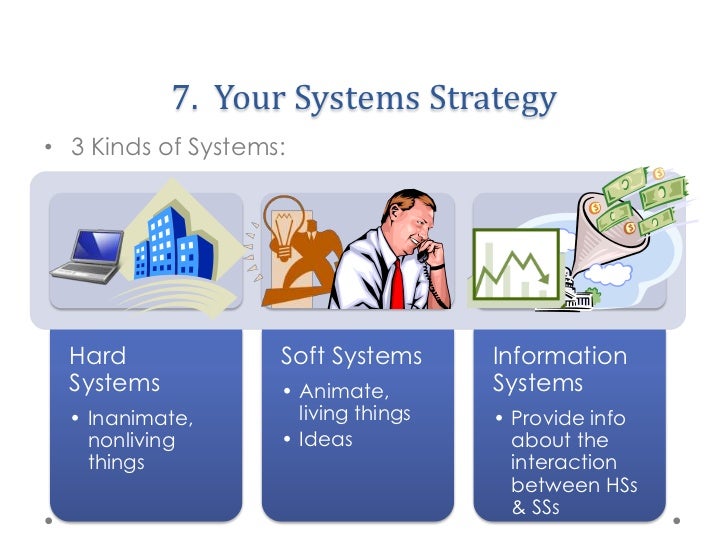 7. Your Systems Strategy

• 3 Kinds of Systems:

Hard Systems
• Inanimate, nonliving things

Soft Systems
• Animate, living things
• Ideas

Information Systems
• Provide info about the interaction between HSs & SSs